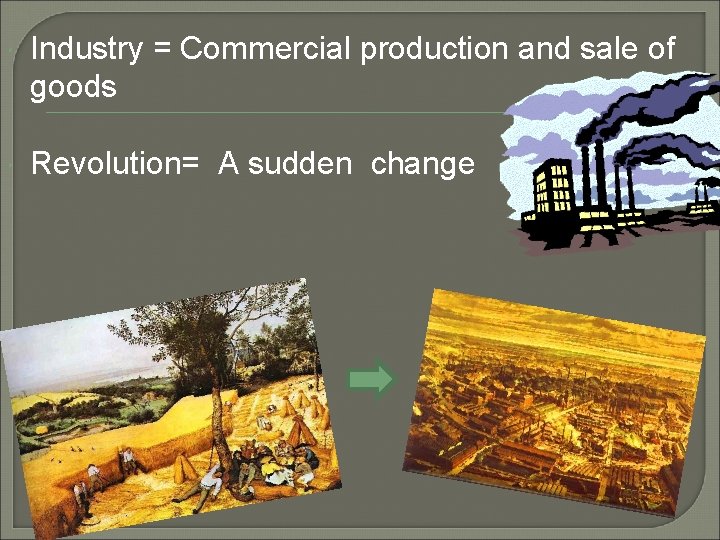 Industry = Commercial production and sale of goods

Revolution= A sudden change